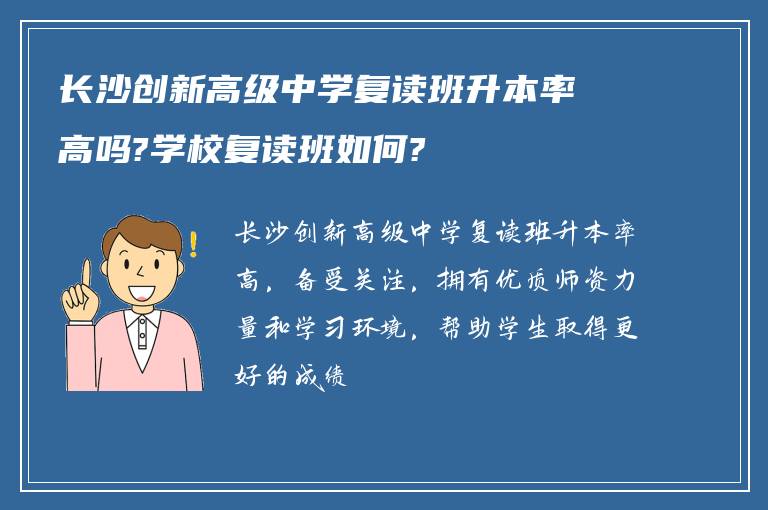 长沙创新高级中学复读班升本率高吗?学校复读班如何?

长沙创新高级中学复读班升本率高，备受关注，拥有优质师资力量和学习环境，帮助学生取得更好的成绩